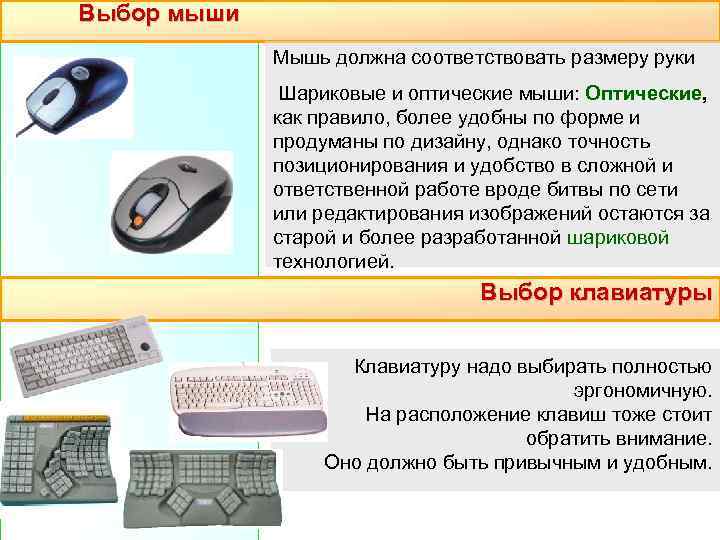 Выбор мыши

Мышь должна соответствовать размеру руки

Шариковые и оптические мыши: Оптические, как правило, более удобны по форме и продуманы по дизайну, однако точность позиционирования и удобство в сложной и ответственной работе вроде битвы по сети или редактирования изображений остаются за старой и более разработанной шариковой технологией.

Выбор клавиатуры

Клавиатуру надо выбирать полностью эргономичную.
На расположение клавиш тоже стоит обратить внимание.
Оно должно быть привычным и удобным.